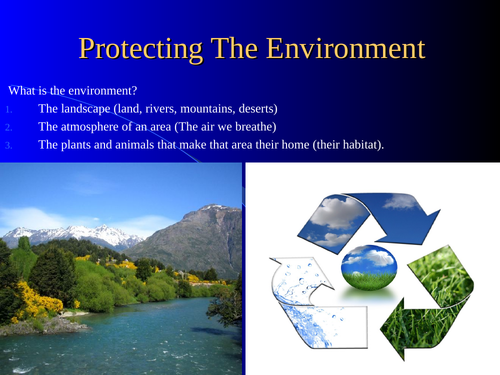 Protecting The Environment

What is the environment?

1. The landscape (land, rivers, mountains, deserts)
2. The atmosphere of an area (The air we breathe)
3. The plants and animals that make that area their home (their habitat).